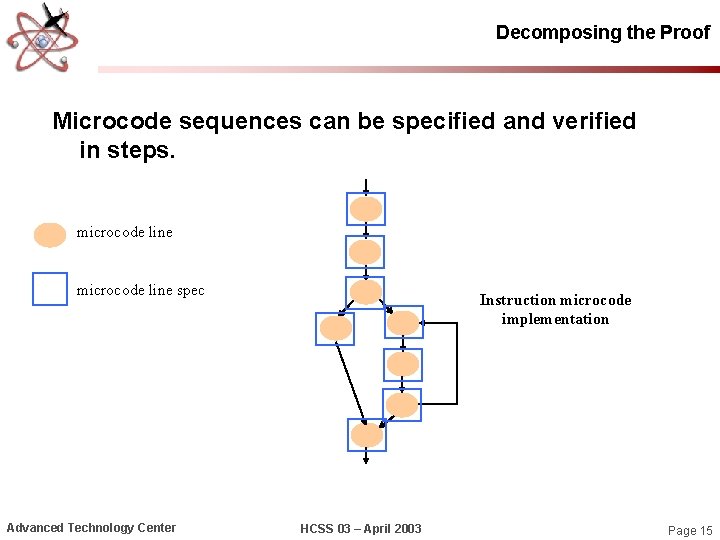 Decomposing the Proof

Microcode sequences can be specified and verified in steps.

microcode line

microcode line spec

Instruction microcode implementation

Advanced Technology Center

HCSS 03 – April 2003

Page 15